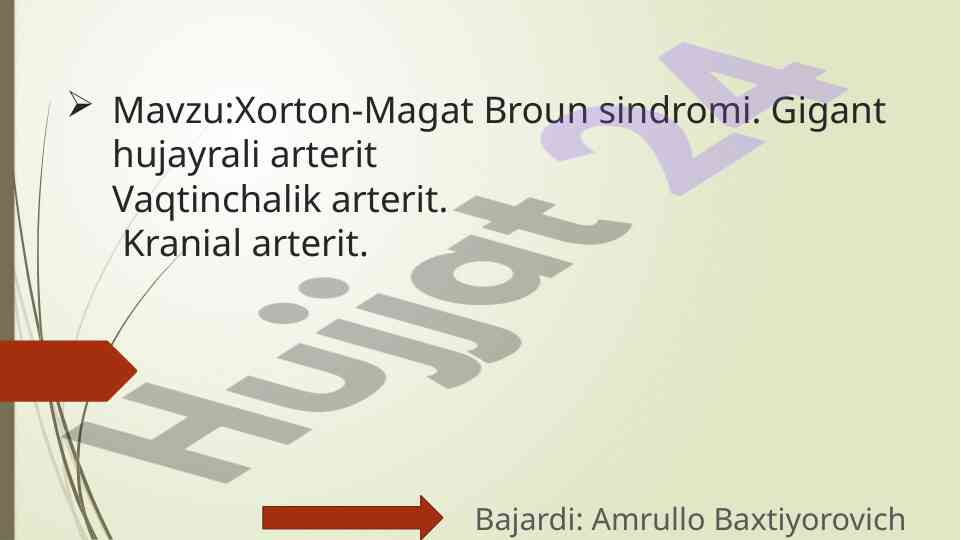 Mavzu:Xorton-Magat Broun sindromi. Gigant hujayrali arterit
Vaqtinchalik arterit.
Kranial arterit.

Hujjat 24

Bajardi: Amrullo Baxtiyorovich